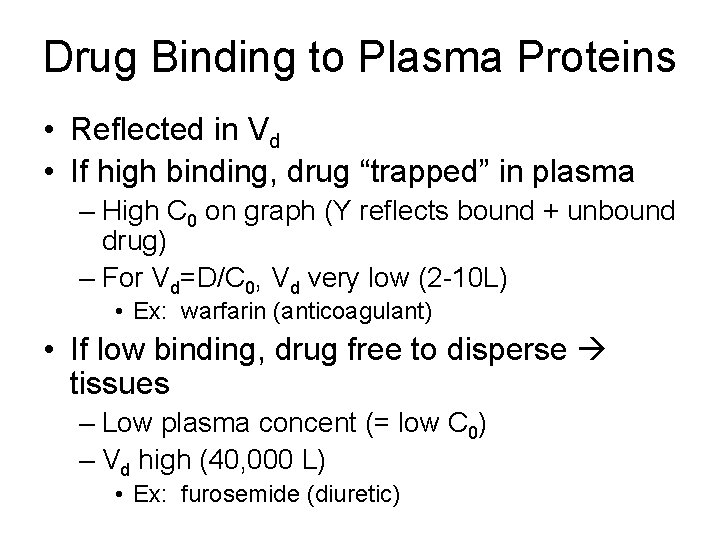 Drug Binding to Plasma Proteins

• Reflected in $V_d$
• If high binding, drug “trapped” in plasma
  – High $C_0$ on graph (Y reflects bound + unbound drug)
  – For $V_d$=D/$C_0$, $V_d$ very low (2-10L)
    • Ex: warfarin (anticoagulant)
• If low binding, drug free to disperse → tissues
  – Low plasma concent (= low $C_0$)
  – $V_d$ high (40,000 L)
    • Ex: furosemide (diuretic)